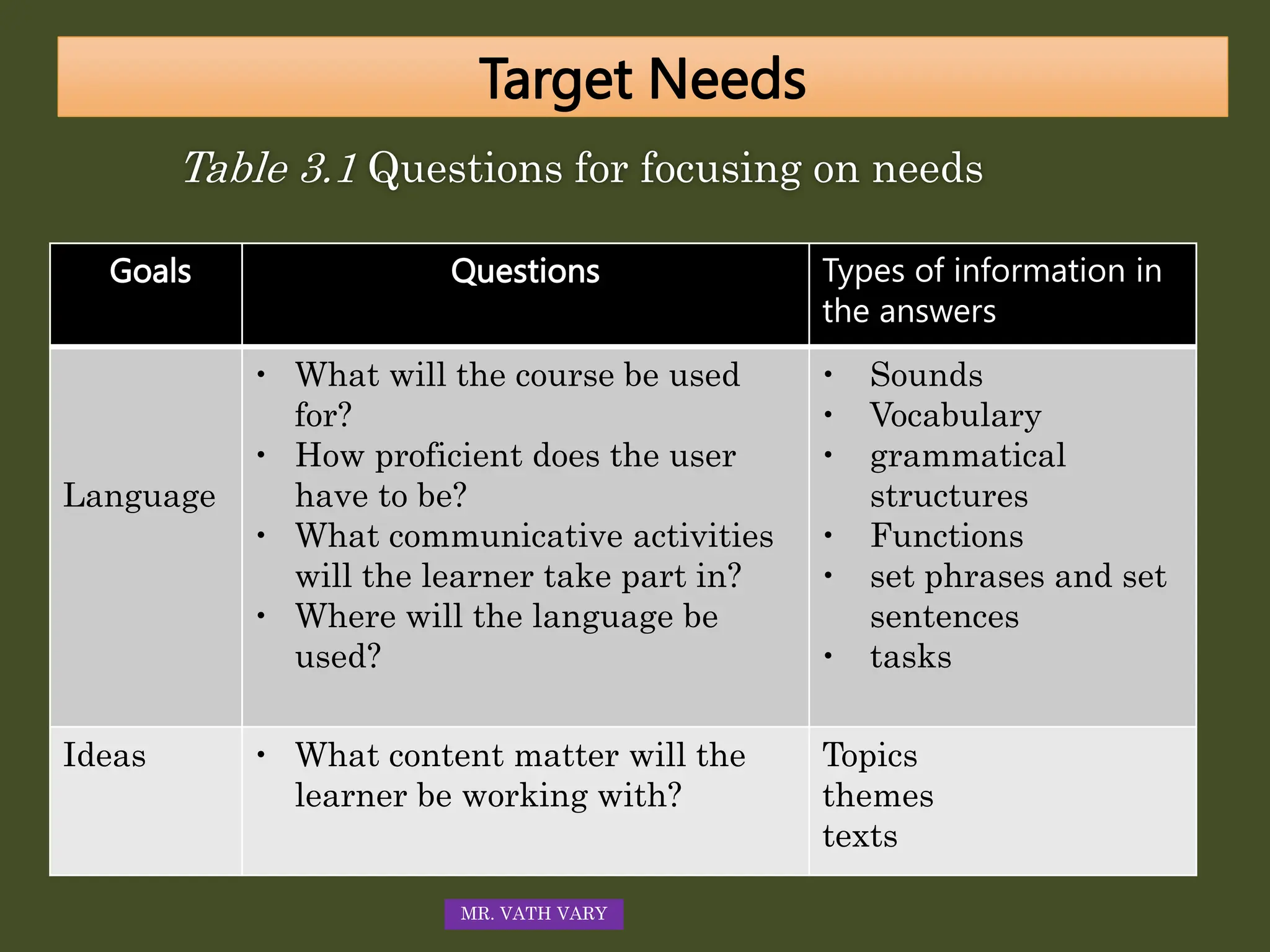 Target Needs

Table 3.1 Questions for focusing on needs

| Goals | Questions | Types of information in the answers |
|---|---|---|
| Language | • What will the course be used for? • How proficient does the user have to be? • What communicative activities will the learner take part in? • Where will the language be used? | • Sounds • Vocabulary • grammatical structures • Functions • set phrases and set sentences • tasks |
| Ideas | • What content matter will the learner be working with? | Topics themes texts |

MR. VATH VARY